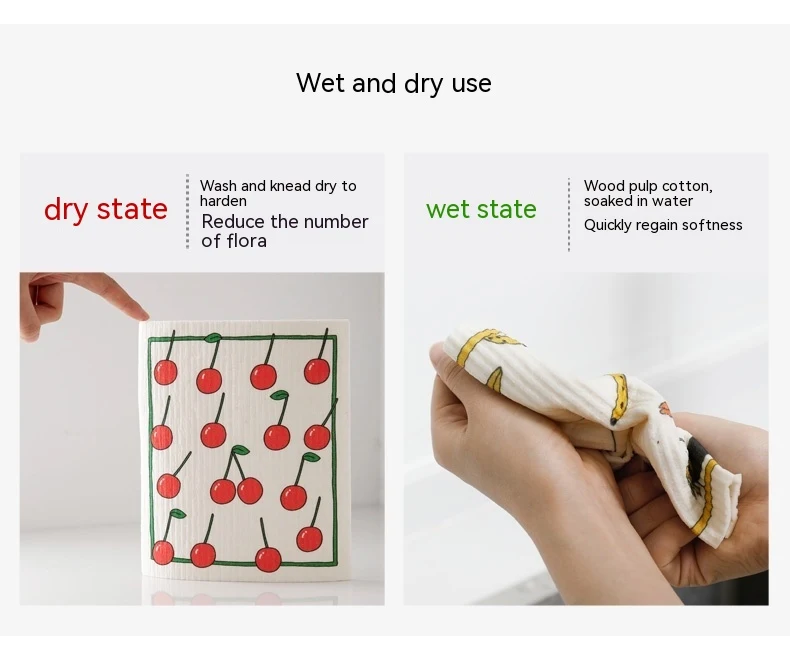 Wet and dry use

dry state

Wash and knead dry to harden

Reduce the number of flora

wet state

Wood pulp cotton, soaked in water

Quickly regain softness